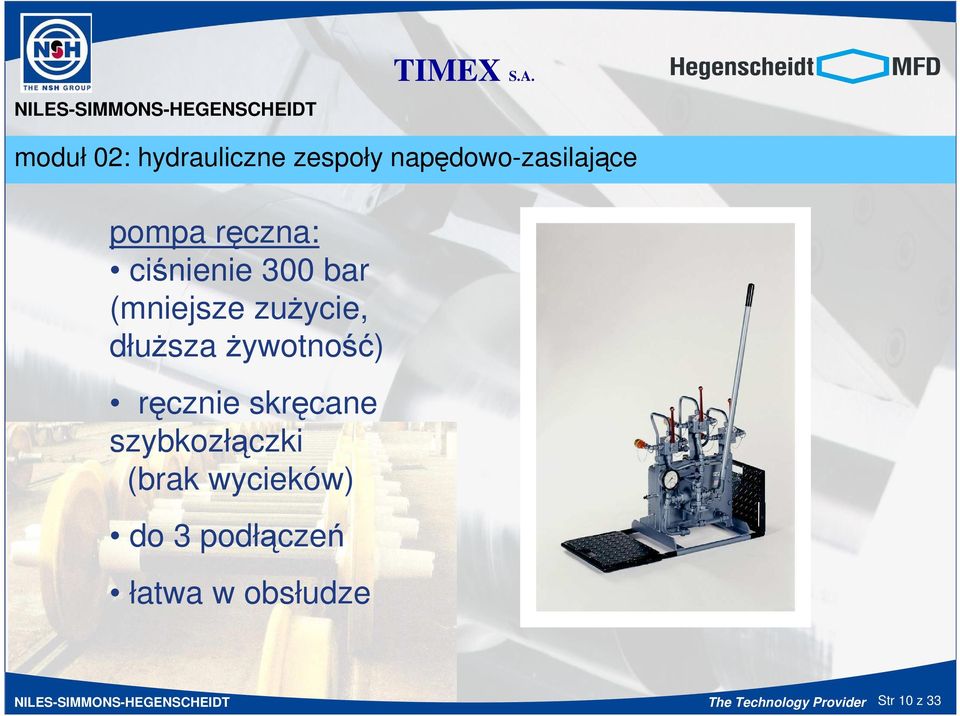 NSH
THE NSH GROUP
NILES-SIMMONS-HEGENSCHEIDT

TIMEX S.A.

Hegenscheidt MFD

moduł 02: hydrauliczne zespoły napędowo-zasilające

pompa ręczna:
• ciśnienie 300 bar (mniejsze zużycie, dłuższa żywotność)

• ręcznie skręcane szybkozłączki (brak wycieków)

• do 3 podłączeń

• łatwa w obsłudze

NILES-SIMMONS-HEGENSCHEIDT

The Technology Provider Str 10 z 33